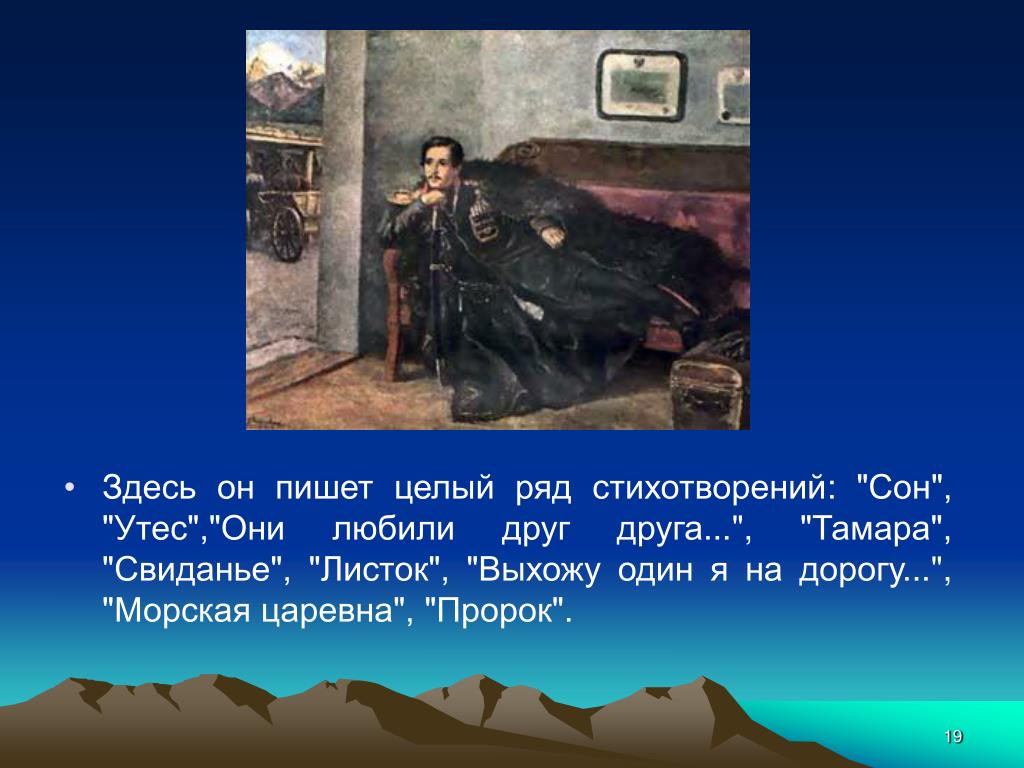 • Здесь он пишет целый ряд стихотворений: "Сон", "Утес","Они любили друг друга...", "Тамара", "Свиданье", "Листок", "Выхожу один я на дорогу...", "Морская царевна", "Пророк".

19